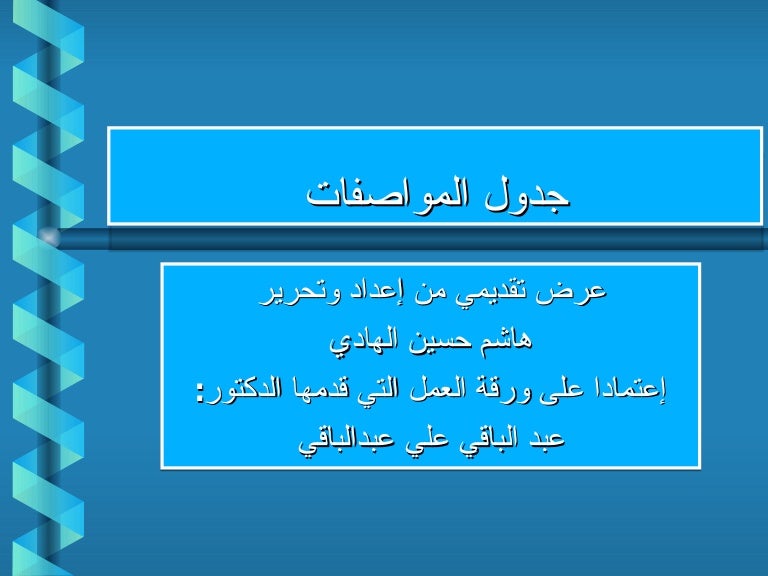 جدول المواصفات

عرض تقديمي من إعداد وتحرير
هاشم حسين الهادي
إعتمادا على ورقة العمل التي قدمها الدكتور:
عبد الباقي علي عبدالباقي